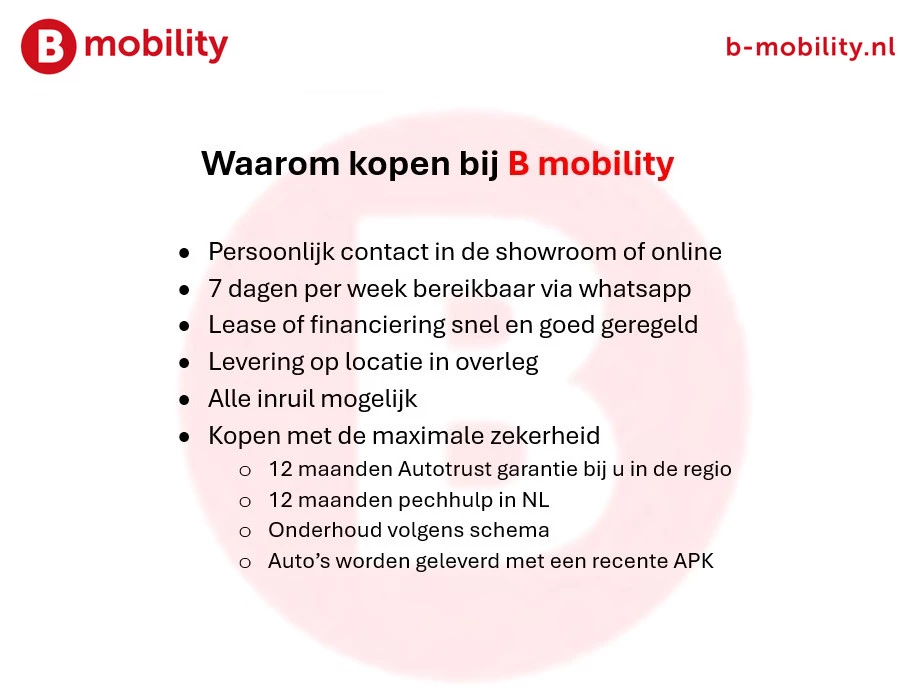 B mobility

b-mobility.nl

Waarom kopen bij B mobility

- Persoonlijk contact in de showroom of online
- 7 dagen per week bereikbaar via whatsapp
- Lease of financiering snel en goed geregeld
- Levering op locatie in overleg
- Alle inruil mogelijk
- Kopen met de maximale zekerheid
  - 12 maanden Autotrust garantie bij u in de regio
  - 12 maanden pechhulp in NL
  - Onderhoud volgens schema
  - Auto's worden geleverd met een recente APK